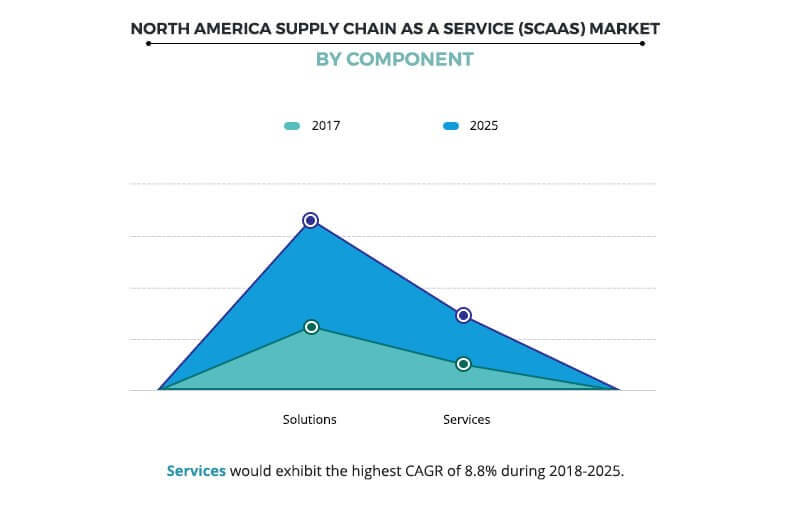 NORTH AMERICA SUPPLY CHAIN AS A SERVICE (SCAAS) MARKET

BY COMPONENT

2017 2025

Solutions Services

Services would exhibit the highest CAGR of 8.8% during 2018-2025.